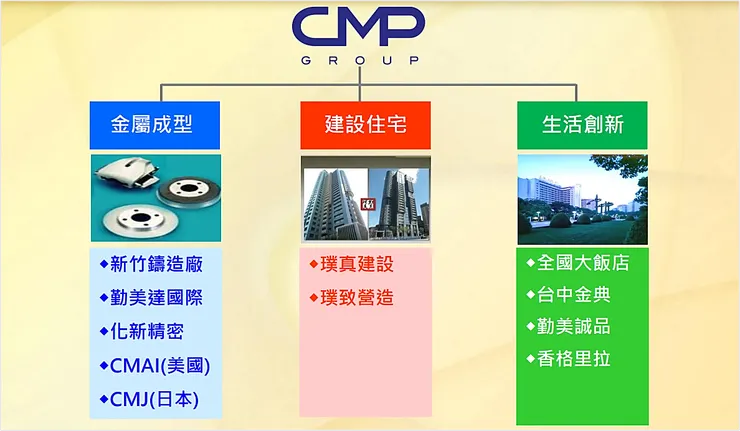 CMP
GROUP

金屬成型

◆新竹鑄造廠
◆勤美達國際
◆化新精密
◆CMAI(美國)
◆CMJ(日本)

建設住宅

◆璞真建設
◆璞致營造

生活創新

◆全國大飯店
◆台中金典
◆勤美誠品
◆香格里拉